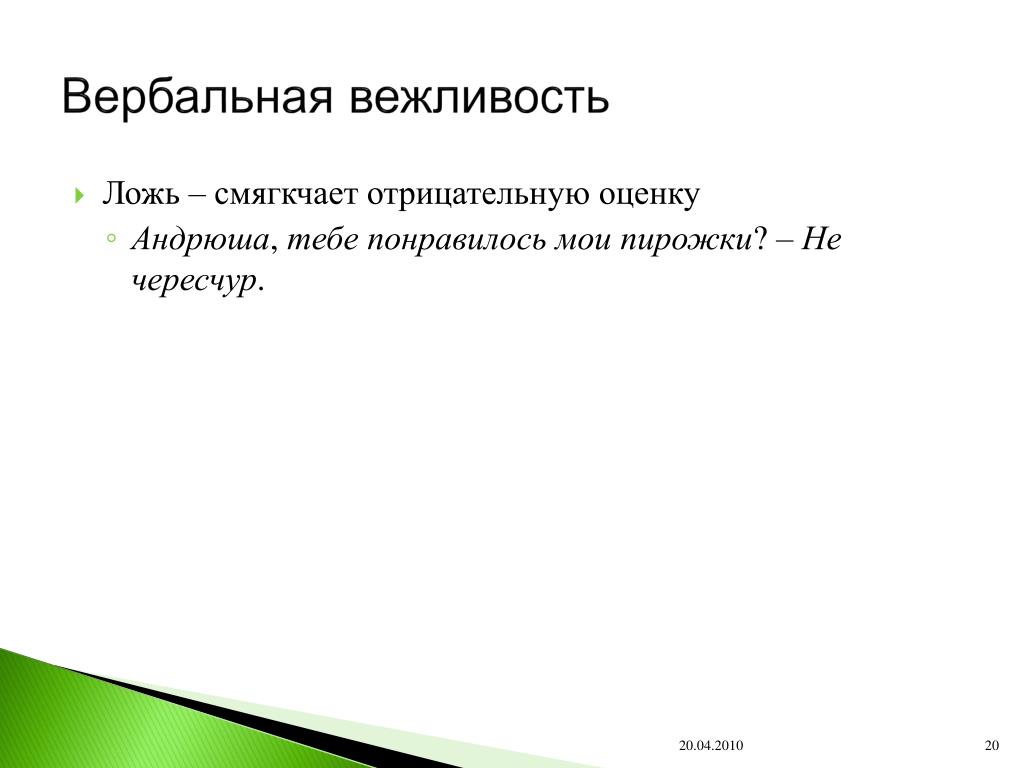 Вербальная вежливость

Ложь – смягкчает отрицательную оценку

Андрюша, тебе понравилось мои пирожки? – Не чересчур.

20.04.2010

20